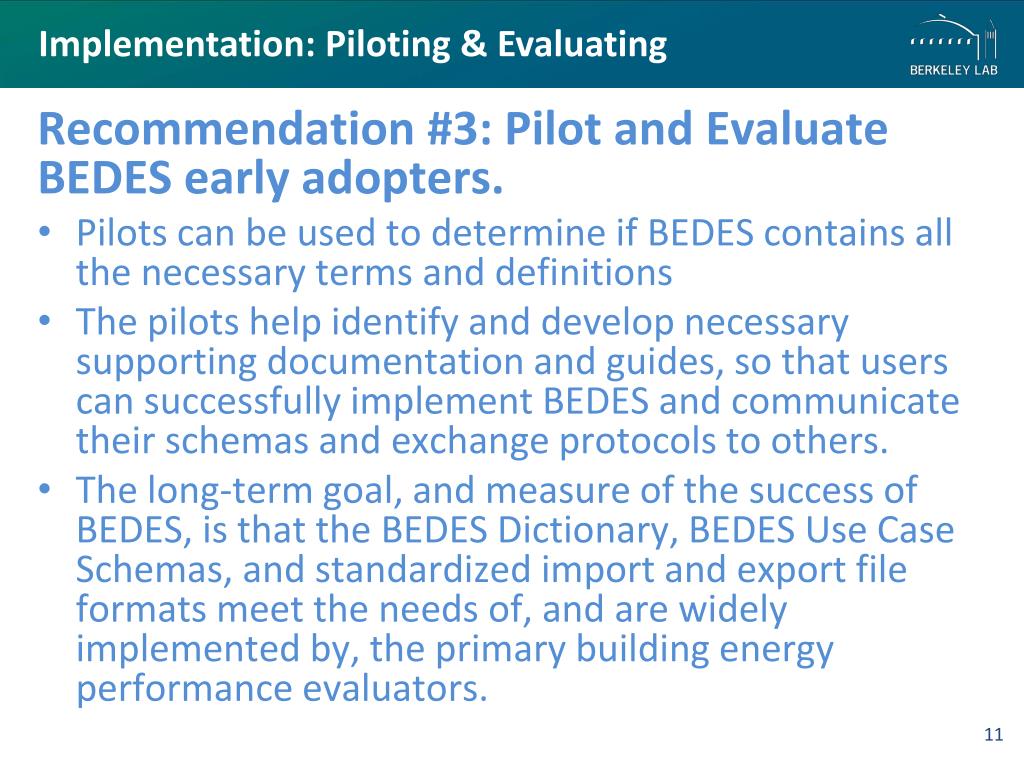 Implementation: Piloting & Evaluating

BERKELEY LAB

Recommendation #3: Pilot and Evaluate BEDES early adopters.

• Pilots can be used to determine if BEDES contains all the necessary terms and definitions
• The pilots help identify and develop necessary supporting documentation and guides, so that users can successfully implement BEDES and communicate their schemas and exchange protocols to others.
• The long-term goal, and measure of the success of BEDES, is that the BEDES Dictionary, BEDES Use Case Schemas, and standardized import and export file formats meet the needs of, and are widely implemented by, the primary building energy performance evaluators.

11